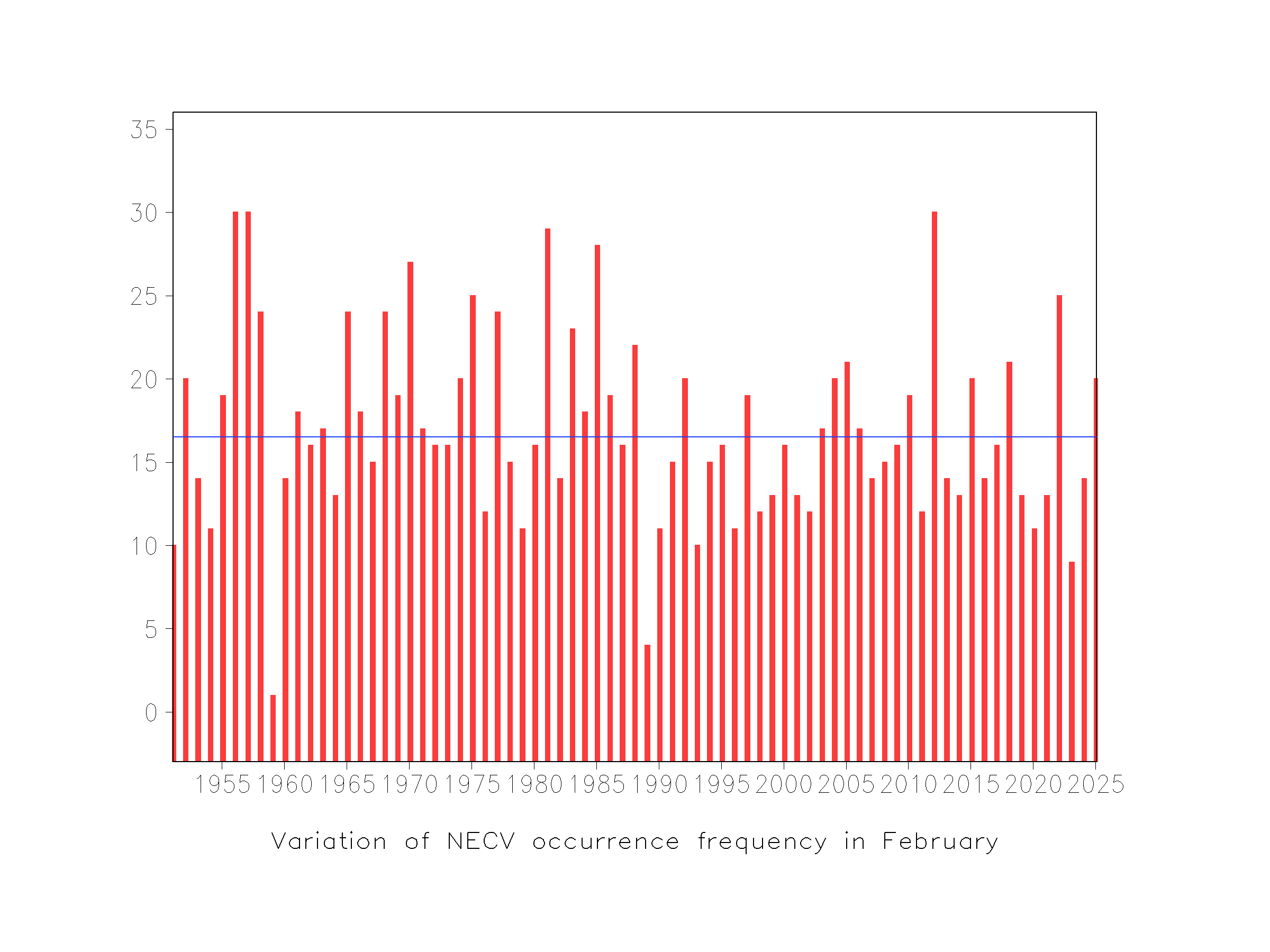 35
30
25
20
15
10
5
0

1955 1960 1965 1970 1975 1980 1985 1990 1995 2000 2005 2010 2015 2020 2025

Variation of NECV occurrence frequency in February